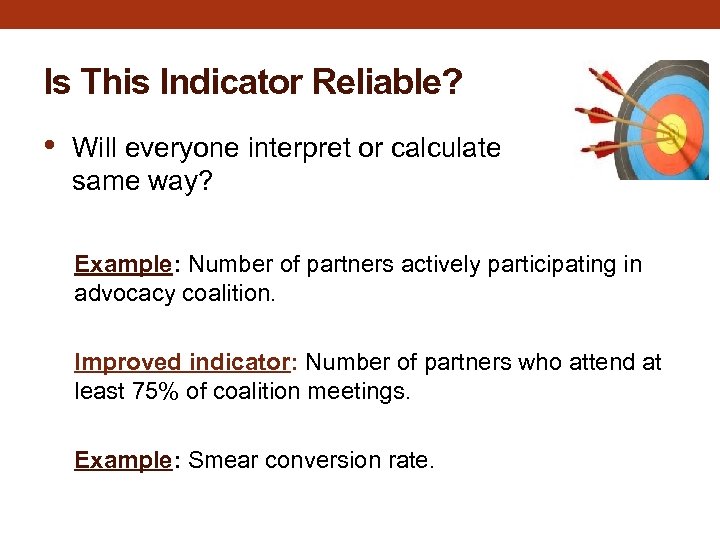 Is This Indicator Reliable?

• Will everyone interpret or calculate same way?

Example: Number of partners actively participating in advocacy coalition.

Improved indicator: Number of partners who attend at least 75% of coalition meetings.

Example: Smear conversion rate.